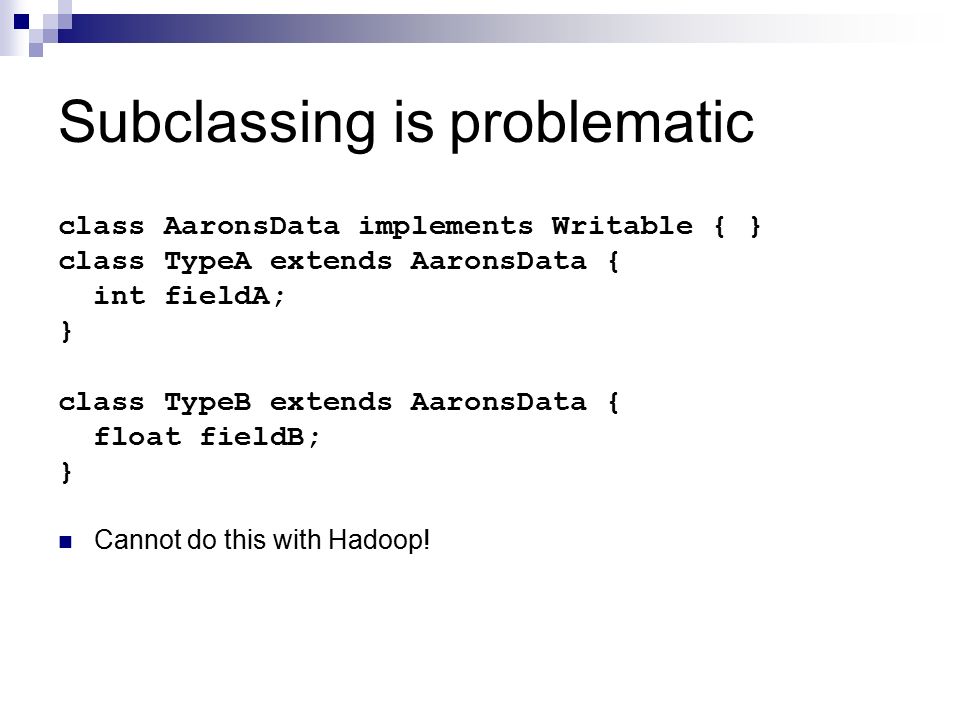 Subclassing is problematic

class AaronsData implements Writable { }
class TypeA extends AaronsData {
  int fieldA;
}

class TypeB extends AaronsData {
  float fieldB;
}

Cannot do this with Hadoop!